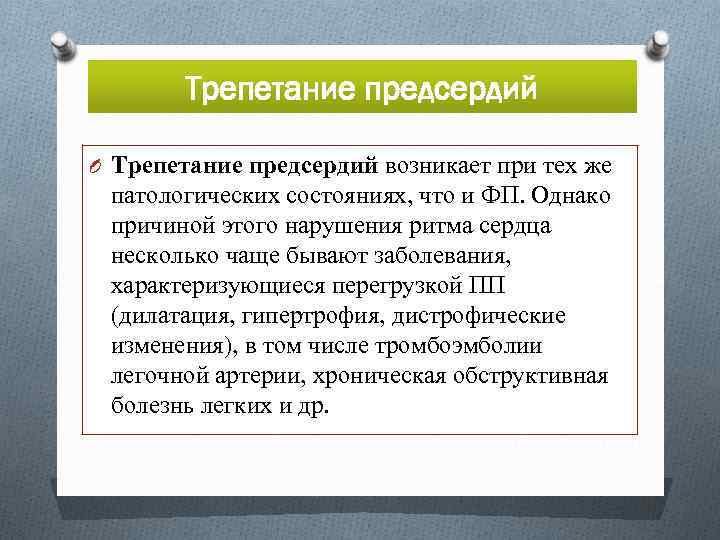 Трепетание предсердий

Трепетание предсердий возникает при тех же патологических состояниях, что и ФП. Однако причиной этого нарушения ритма сердца несколько чаще бывают заболевания, характеризующиеся перегрузкой ПП (дилатация, гипертрофия, дистрофические изменения), в том числе тромбоэмболии легочной артерии, хроническая обструктивная болезнь легких и др.